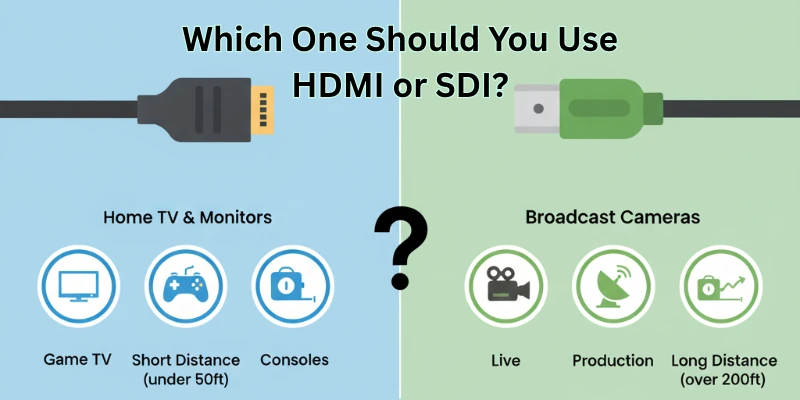 Which One Should You Use
HDMI or SDI?

Home TV & Monitors

?

Broadcast Cameras

Game TV

Short Distance (under 50ft)

Consoles

Live

Production

Long Distance (over 200ft)